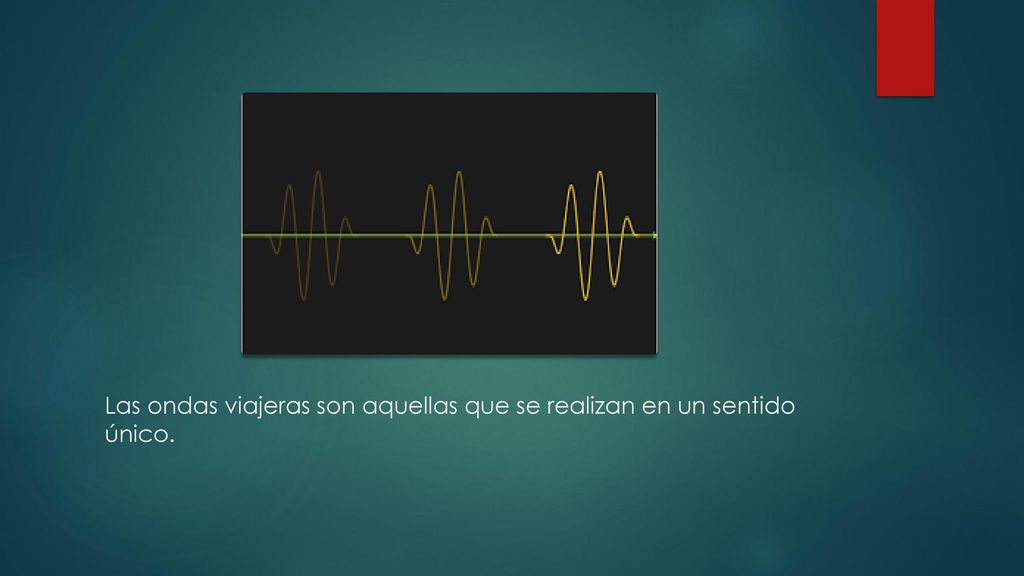 Las ondas viajeras son aquellas que se realizan en un sentido único.